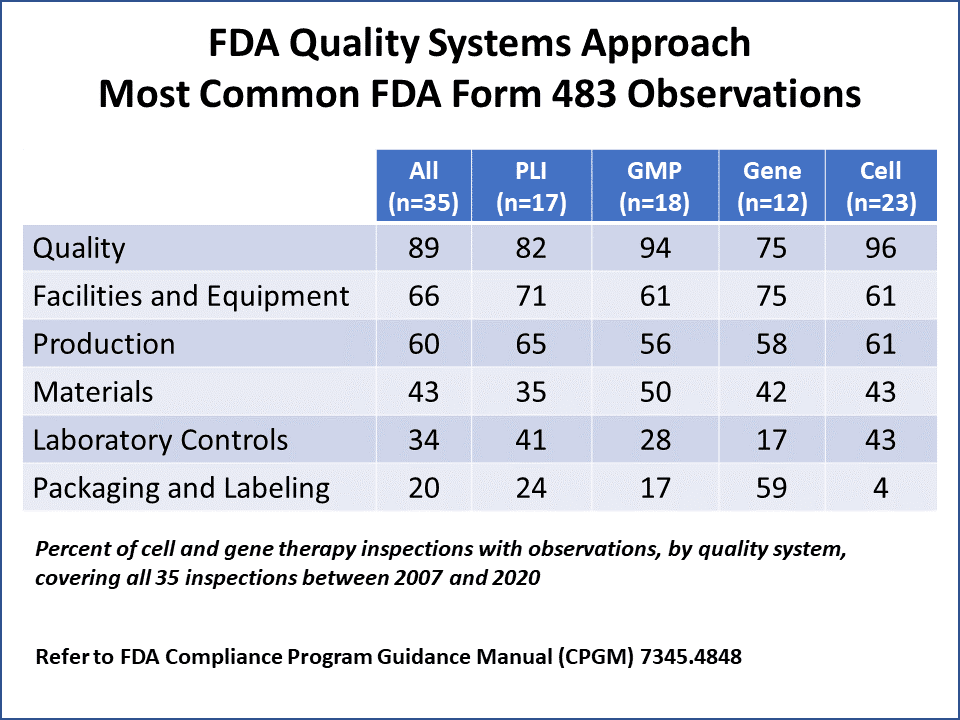 FDA Quality Systems Approach
Most Common FDA Form 483 Observations

| | All (n=35) | PLI (n=17) | GMP (n=18) | Gene (n=12) | Cell (n=23) |
|---|---|---|---|---|---|
| Quality | 89 | 82 | 94 | 75 | 96 |
| Facilities and Equipment | 66 | 71 | 61 | 75 | 61 |
| Production | 60 | 65 | 56 | 58 | 61 |
| Materials | 43 | 35 | 50 | 42 | 43 |
| Laboratory Controls | 34 | 41 | 28 | 17 | 43 |
| Packaging and Labeling | 20 | 24 | 17 | 59 | 4 |

Percent of cell and gene therapy inspections with observations, by quality system, covering all 35 inspections between 2007 and 2020

Refer to FDA Compliance Program Guidance Manual (CPGM) 7345.4848